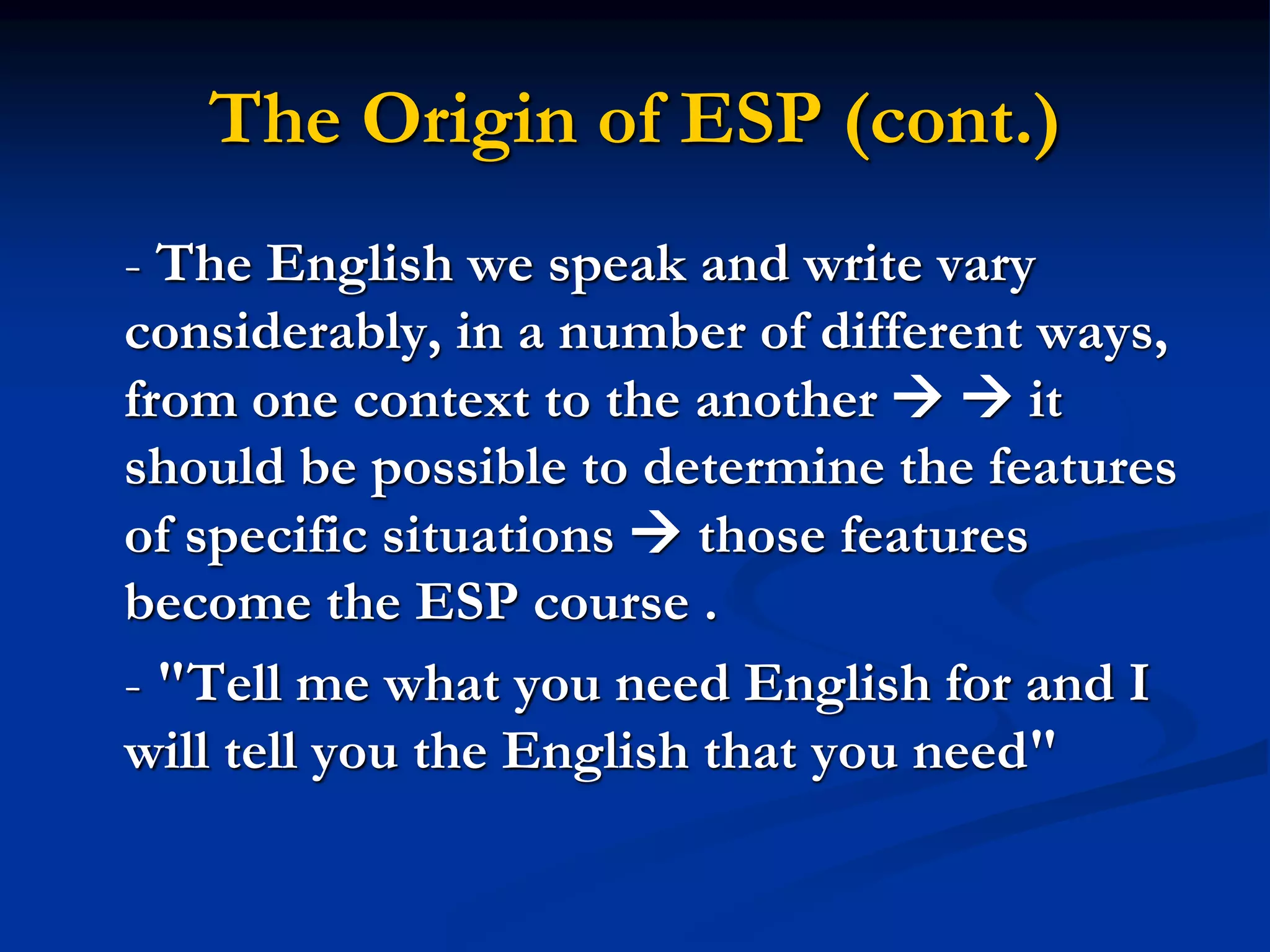 The Origin of ESP (cont.)

- The English we speak and write vary considerably, in a number of different ways, from one context to the another → → it should be possible to determine the features of specific situations → those features become the ESP course .

- "Tell me what you need English for and I will tell you the English that you need"